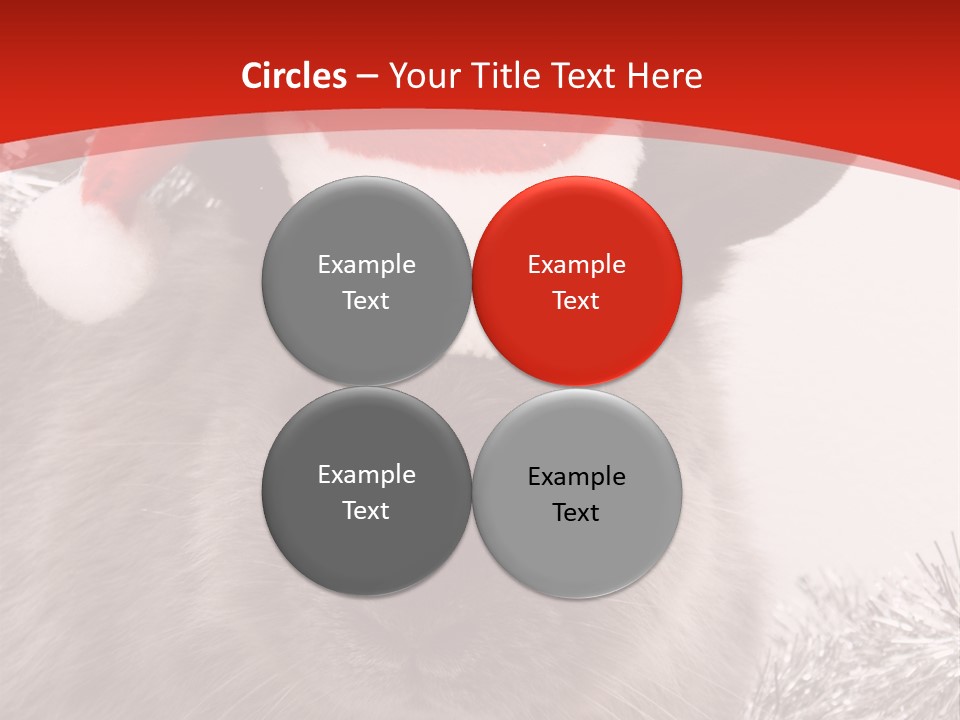 Circles – Your Title Text Here

Example Text

Example Text

Example Text

Example Text